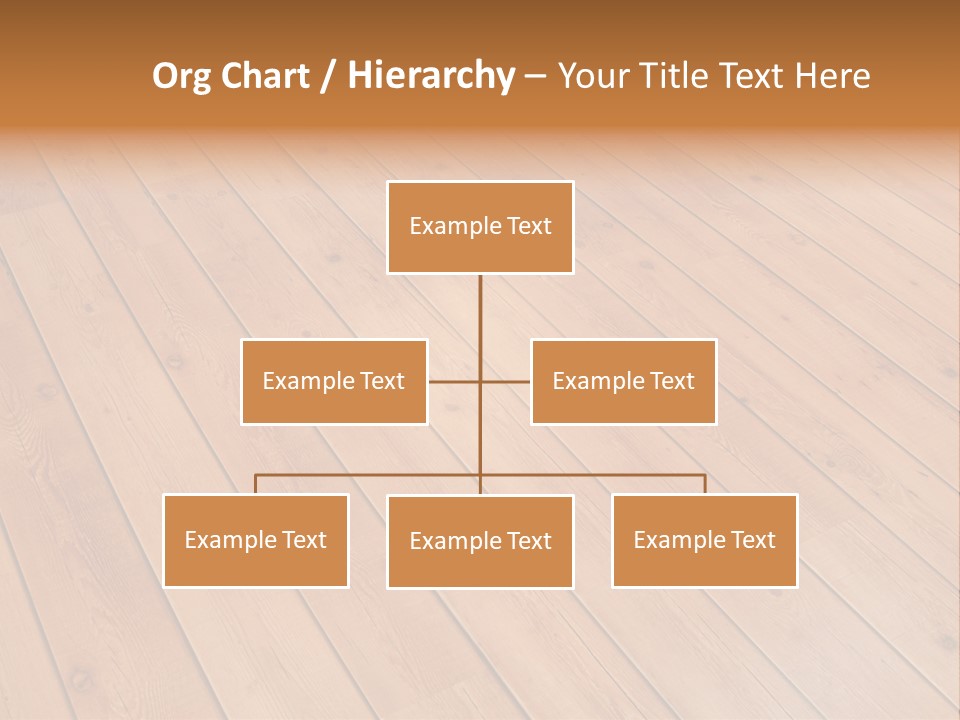 Org Chart / Hierarchy – Your Title Text Here

Example Text

Example Text

Example Text

Example Text

Example Text

Example Text